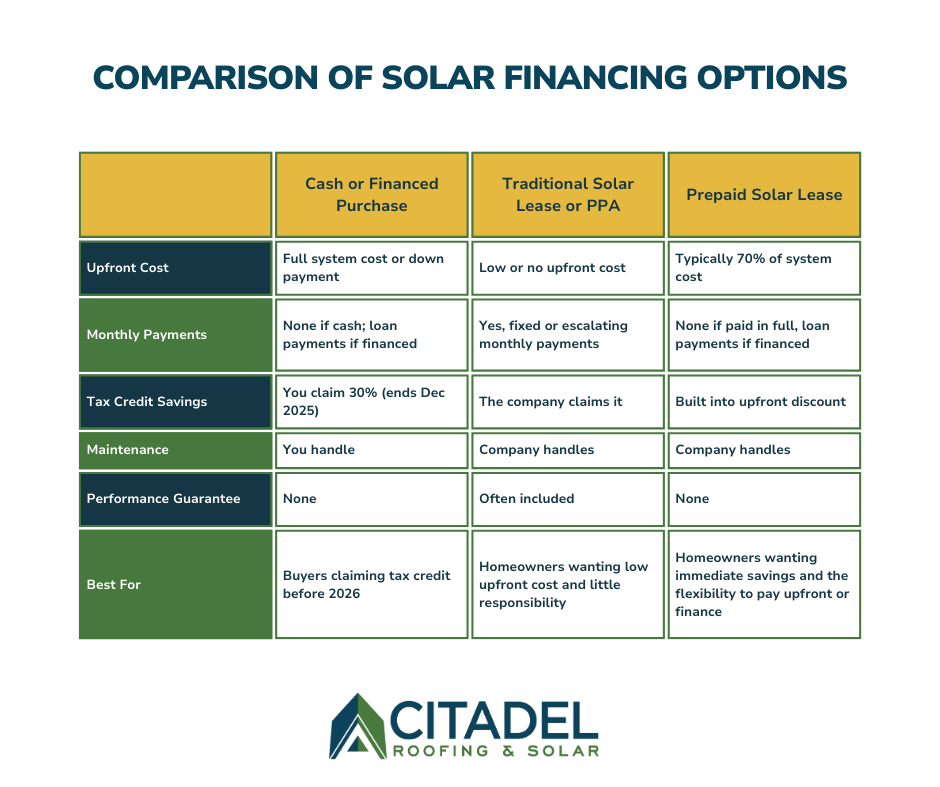 COMPARISON OF SOLAR FINANCING OPTIONS

| | Cash or Financed Purchase | Traditional Solar Lease or PPA | Prepaid Solar Lease |
|---|---|---|---|
| Upfront Cost | Full system cost or down payment | Low or no upfront cost | Typically 70% of system cost |
| Monthly Payments | None if cash; loan payments if financed | Yes, fixed or escalating monthly payments | None if paid in full, loan payments if financed |
| Tax Credit Savings | You claim 30% (ends Dec 2025) | The company claims it | Built into upfront discount |
| Maintenance | You handle | Company handles | Company handles |
| Performance Guarantee | None | Often included | None |
| Best For | Buyers claiming tax credit before 2026 | Homeowners wanting low upfront cost and little responsibility | Homeowners wanting immediate savings and the flexibility to pay upfront or finance |

CITADEL
ROOFING & SOLAR